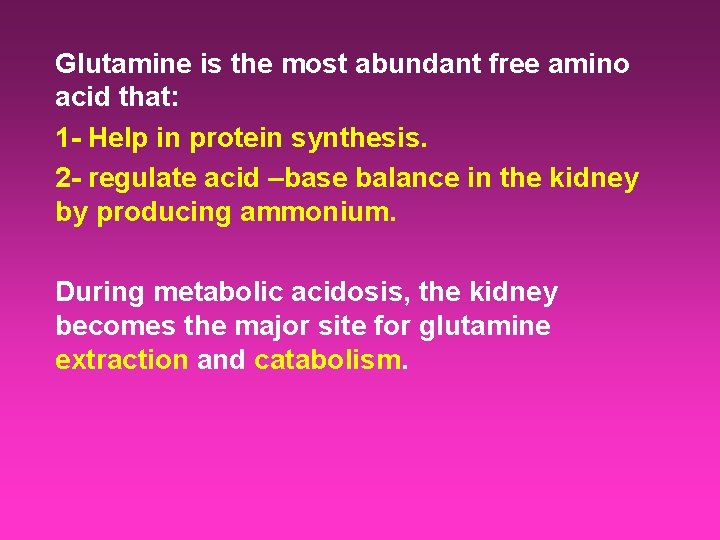 Glutamine is the most abundant free amino acid that:

1- Help in protein synthesis.

2- regulate acid –base balance in the kidney by producing ammonium.

During metabolic acidosis, the kidney becomes the major site for glutamine extraction and catabolism.